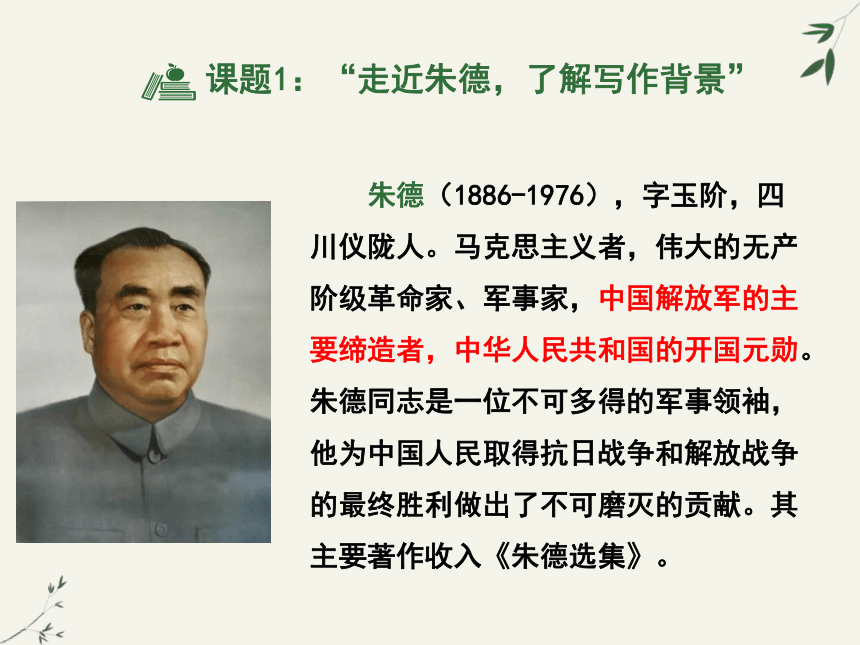 课题1：“走近朱德，了解写作背景”

朱德（1886-1976），字玉阶，四川仪陇人。马克思主义者，伟大的无产阶级革命家、军事家，中国解放军的主要缔造者，中华人民共和国的开国元勋。朱德同志是一位不可多得的军事领袖，他为中国人民取得抗日战争和解放战争的最终胜利做出了不可磨灭的贡献。其主要著作收入《朱德选集》。